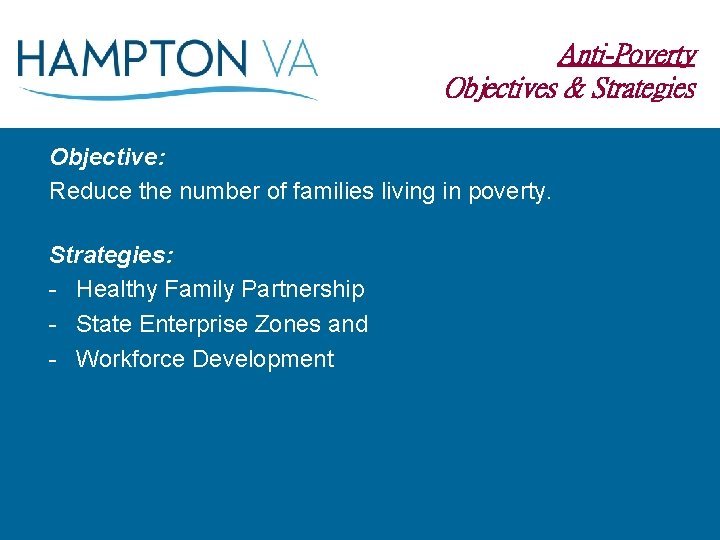 HAMPTON VA

Anti-Poverty
Objectives & Strategies

Objective:
Reduce the number of families living in poverty.

Strategies:
- Healthy Family Partnership
- State Enterprise Zones and
- Workforce Development